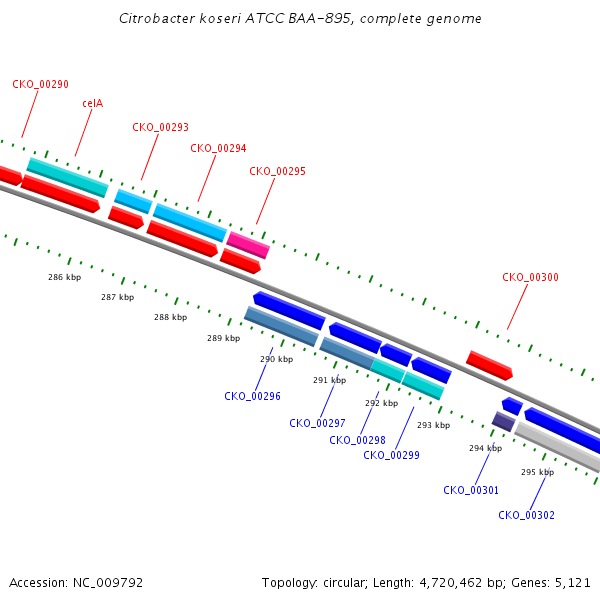 Citrobacter koseri ATCC BAA-895, complete genome

CKO_00290
celA
CKO_00293
CKO_00294
CKO_00295
CKO_00300

286 kbp
287 kbp
288 kbp
289 kbp
290 kbp
291 kbp
292 kbp
293 kbp
294 kbp
295 kbp

CKO_00296
CKO_00297
CKO_00298
CKO_00299
CKO_00301
CKO_00302

Accession: NC_009792

Topology: circular; Length: 4,720,462 bp; Genes: 5,121